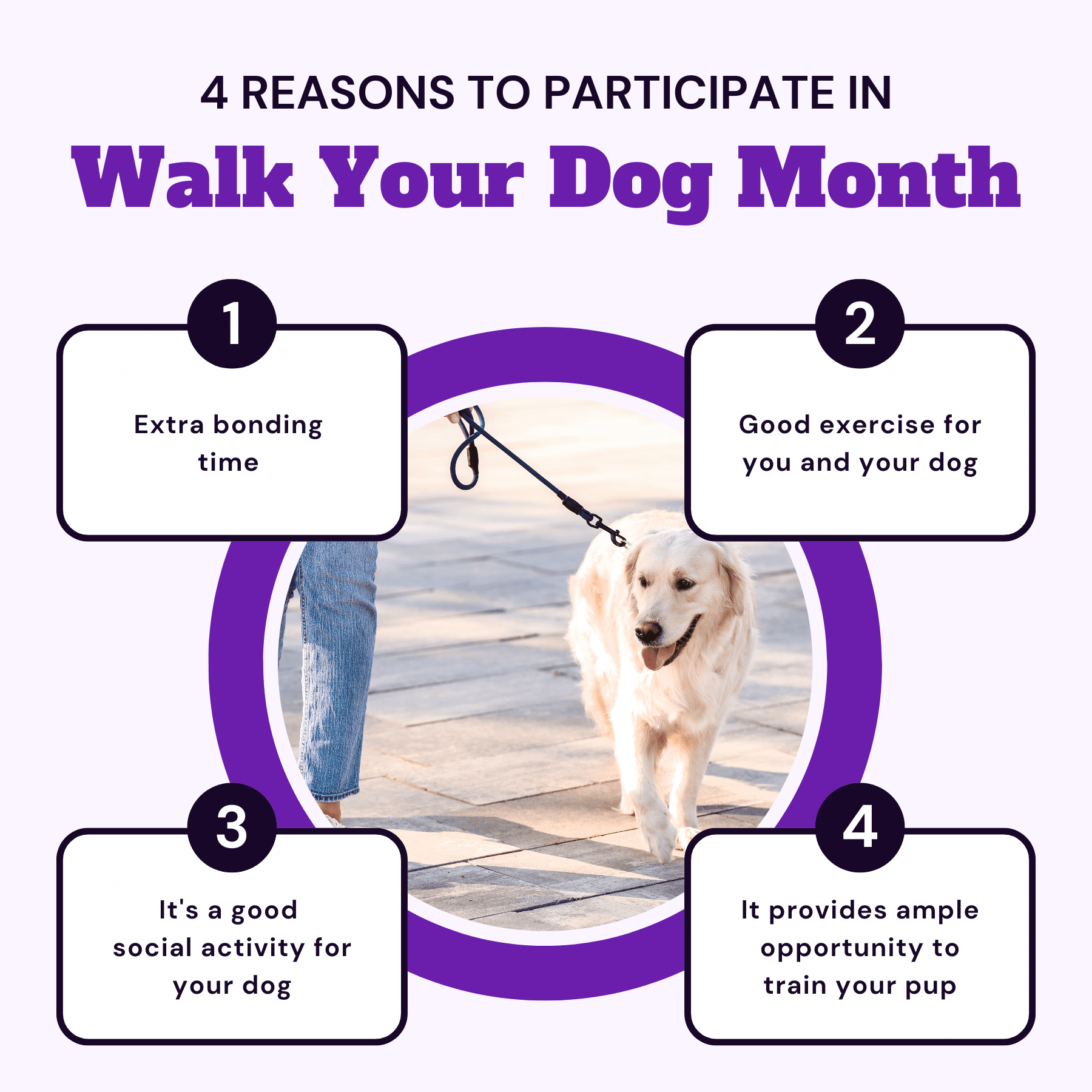 4 REASONS TO PARTICIPATE IN
Walk Your Dog Month

1
Extra bonding time

2
Good exercise for you and your dog

3
It's a good social activity for your dog

4
It provides ample opportunity to train your pup